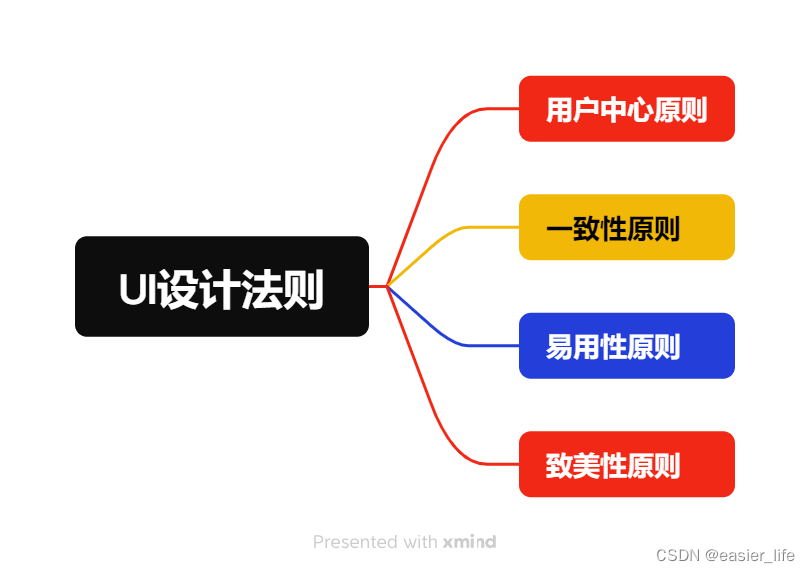 UI设计法则

用户中心原则

一致性原则

易用性原则

致美性原则

Presented with xmind

CSDN @easier_life